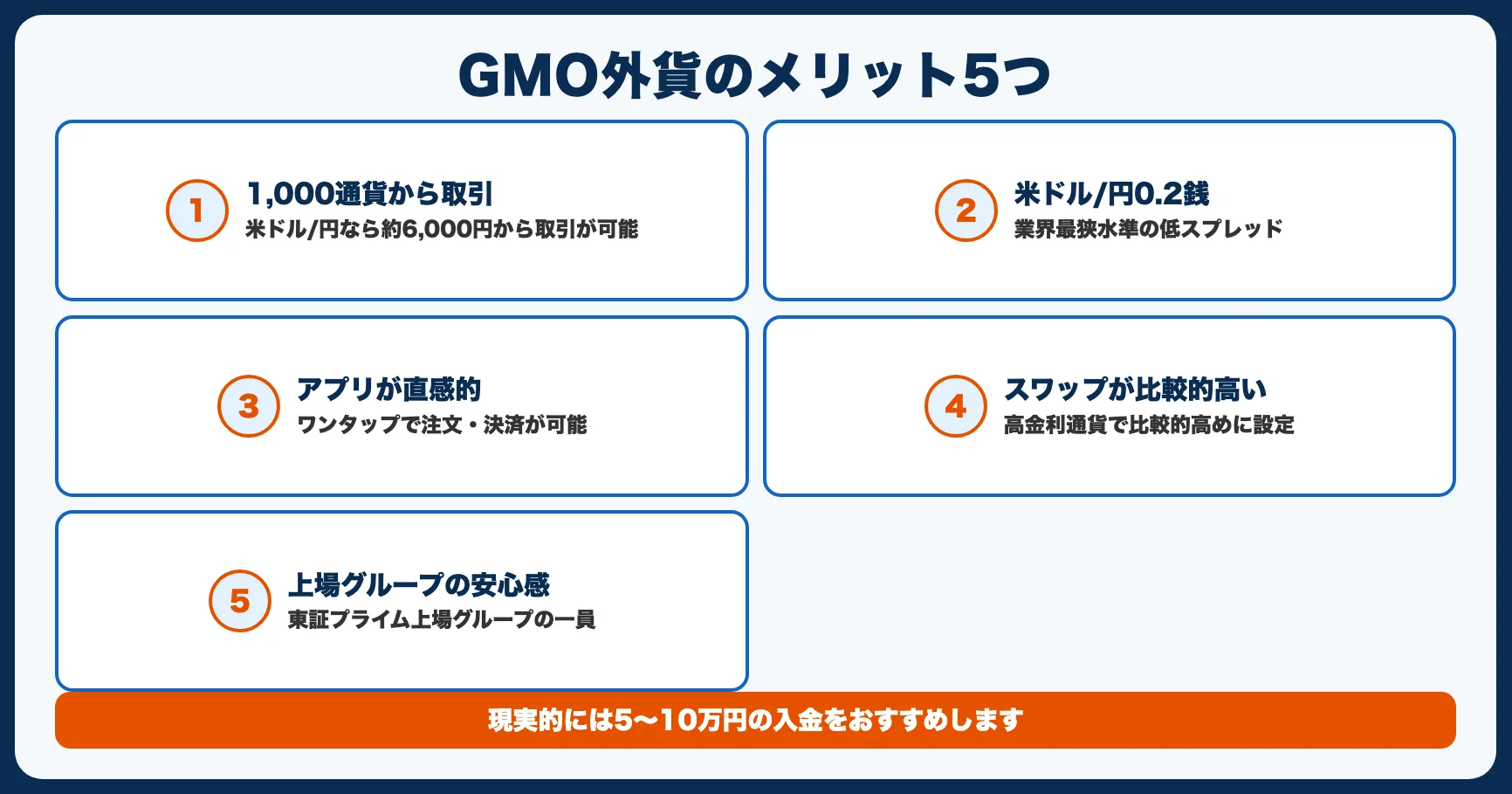 GMO外貨のメリット5つ

1
1,000通貨から取引
米ドル/円なら約6,000円から取引が可能

2
米ドル/円0.2銭
業界最狭水準の低スプレッド

3
アプリが直感的
ワンタップで注文・決済が可能

4
スワップが比較的高い
高金利通貨で比較的高めに設定

5
上場グループの安心感
東証プライム上場グループの一員

現実的には5〜10万円の入金をおすすめします